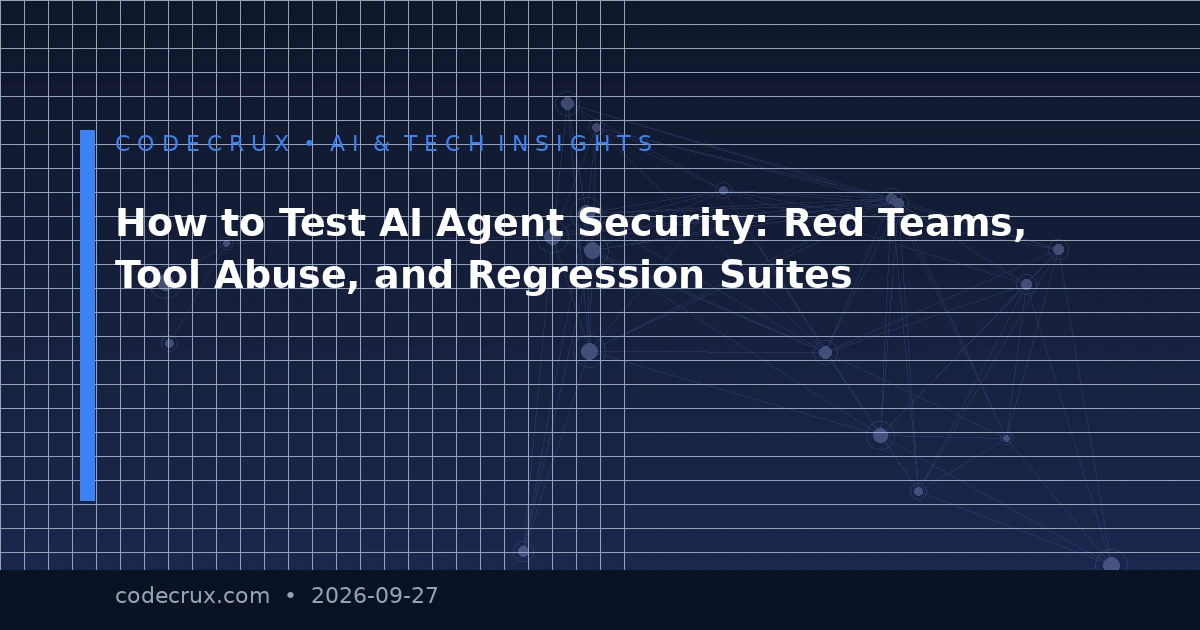 CODECRUX • AI & TECH INSIGHTS

How to Test AI Agent Security: Red Teams, Tool Abuse, and Regression Suites

codecrux.com • 2026-09-27